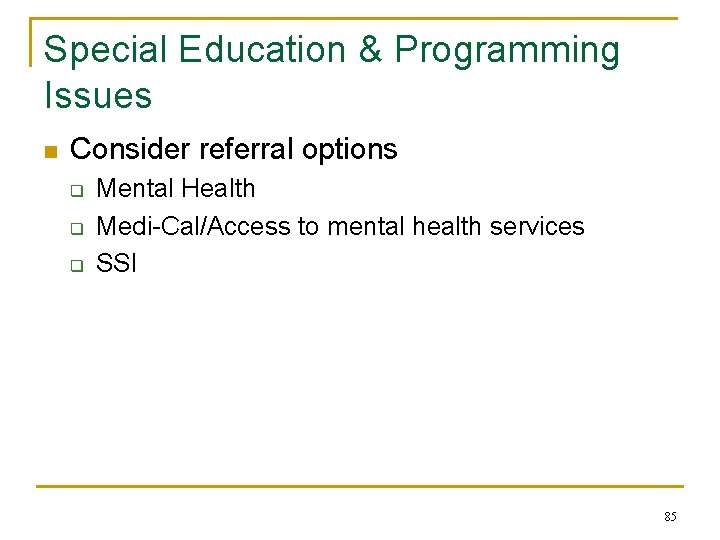 Special Education & Programming Issues

Consider referral options

Mental Health

Medi-Cal/Access to mental health services

SSI

85